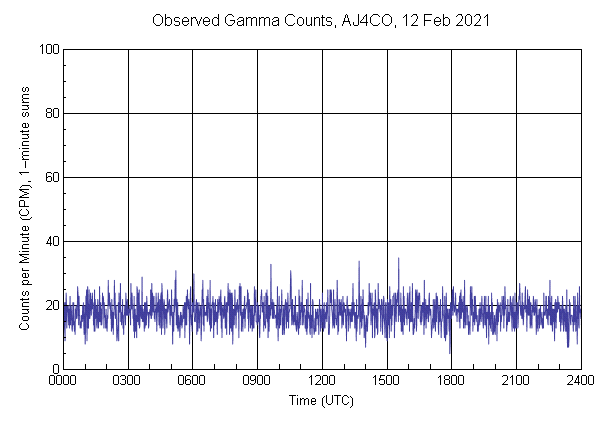 Observed Gamma Counts, AJ4CO, 12 Feb 2021

Counts per Minute (CPM), 1-minute sums

100
80
60
40
20
0

0000 0300 0600 0900 1200 1500 1800 2100 2400

Time (UTC)